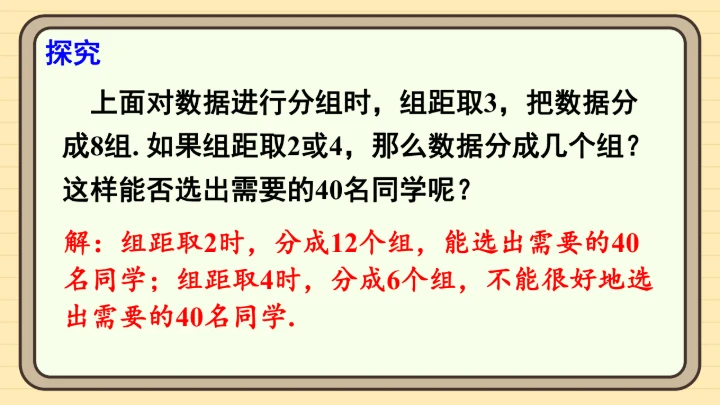 探究

上面对数据进行分组时，组距取3，把数据分成8组. 如果组距取2或4，那么数据分成几个组？这样能否选出需要的40名同学呢？

解：组距取2时，分成12个组，能选出需要的40名同学；组距取4时，分成6个组，不能很好地选出需要的40名同学.